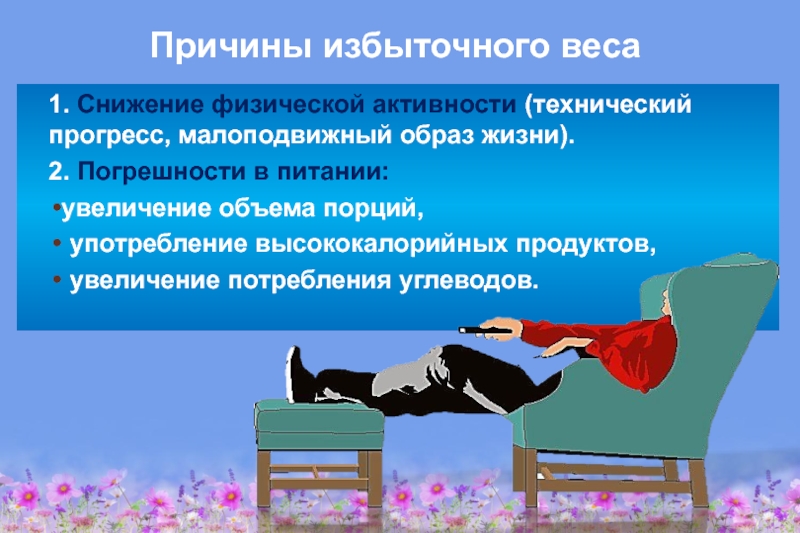 Причины избыточного веса

1. Снижение физической активности (технический прогресс, малоподвижный образ жизни).

2. Погрешности в питании:

•увеличение объема порций,

• употребление высококалорийных продуктов,

• увеличение потребления углеводов.